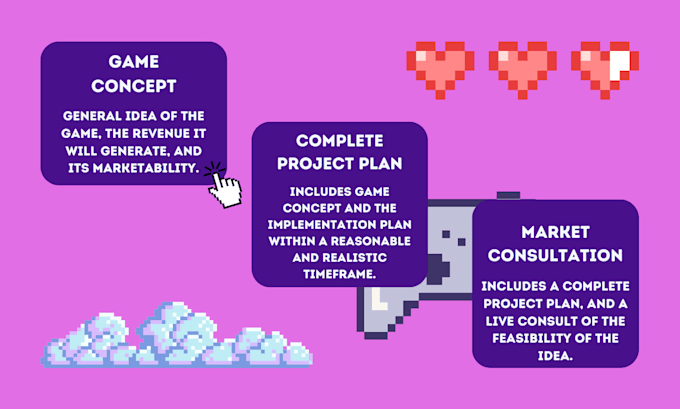 GAME CONCEPT

GENERAL IDEA OF THE GAME, THE REVENUE IT WILL GENERATE, AND ITS MARKETABILITY.

COMPLETE PROJECT PLAN

INCLUDES GAME CONCEPT AND THE IMPLEMENTATION PLAN WITHIN A REASONABLE AND REALISTIC TIMEFRAME.

MARKET CONSULTATION

INCLUDES A COMPLETE PROJECT PLAN, AND A LIVE CONSULT OF THE FEASIBILITY OF THE IDEA.